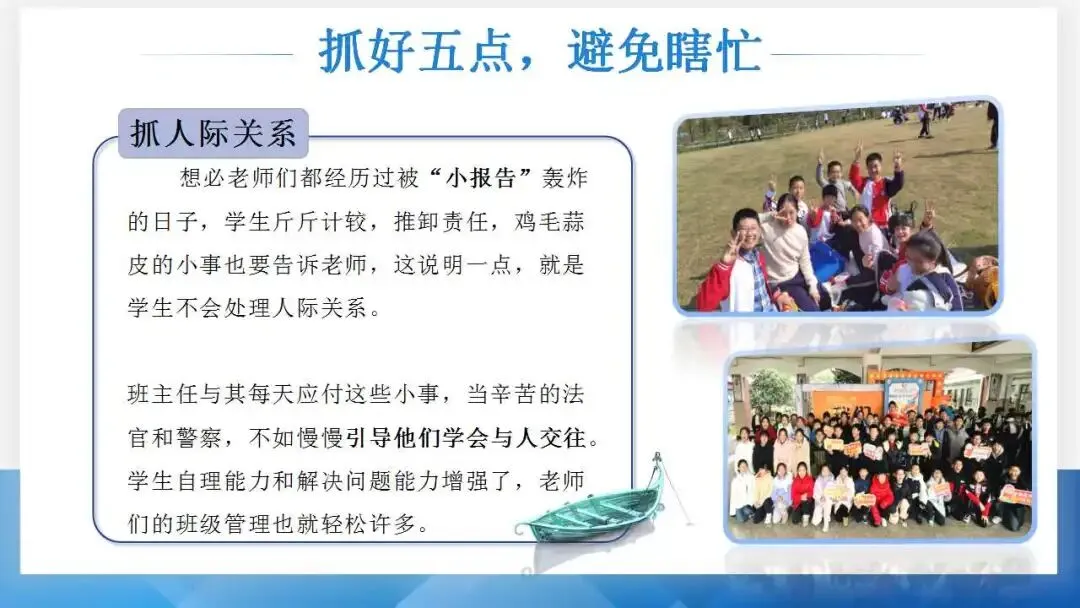 抓好五点，避免瞎忙

抓人际关系

想必老师们都经历过被“小报告”轰炸的日子，学生斤斤计较，推卸责任，鸡毛蒜皮的小事也要告诉老师，这说明一点，就是学生不会处理人际关系。

班主任与其每天应付这些小事，当辛苦的法官和警察，不如慢慢引导他们学会与人交往。学生自理能力和解决问题能力增强了，老师们的班级管理也就轻松许多。